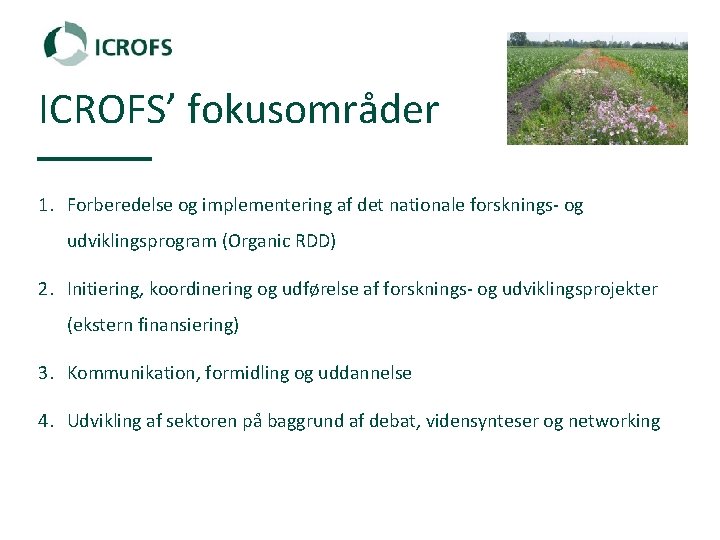 ICROFS

ICROFS' fokusområder

1. Forberedelse og implementering af det nationale forsknings- og udviklingsprogram (Organic RDD)

2. Initiering, koordinering og udførelse af forsknings- og udviklingsprojekter (ekstern finansiering)

3. Kommunikation, formidling og uddannelse

4. Udvikling af sektoren på baggrund af debat, vidensynteser og networking